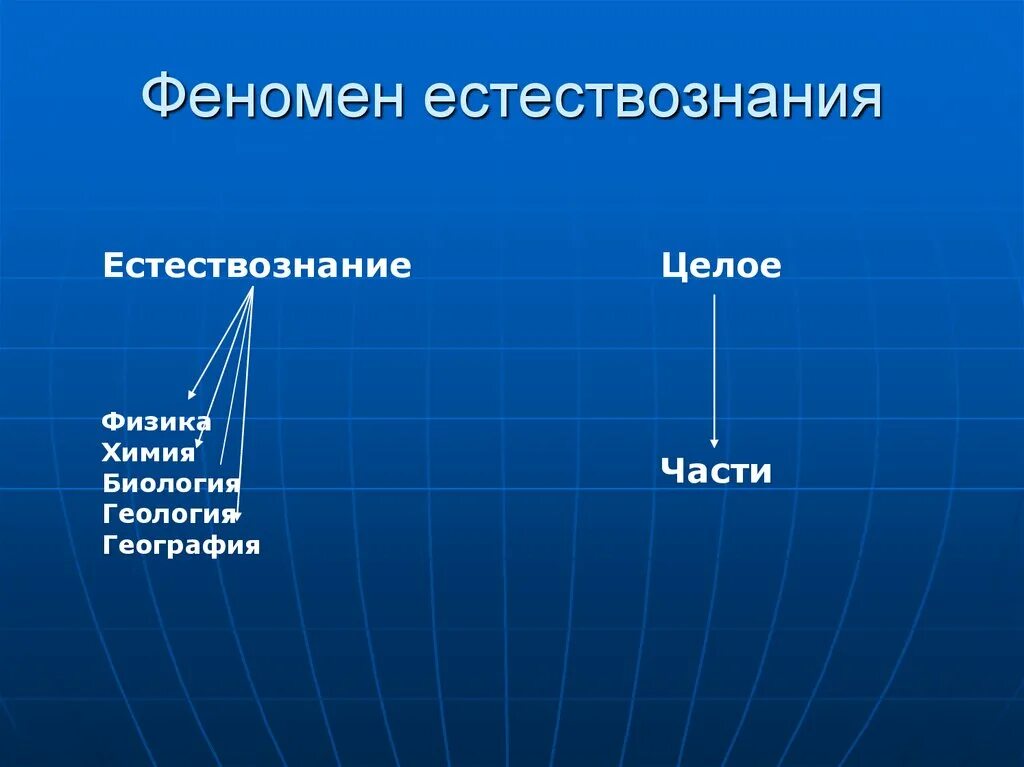 Феномен естествознания

Естествознание

Физика
Химия
Биология
Геология
География

Целое

Части